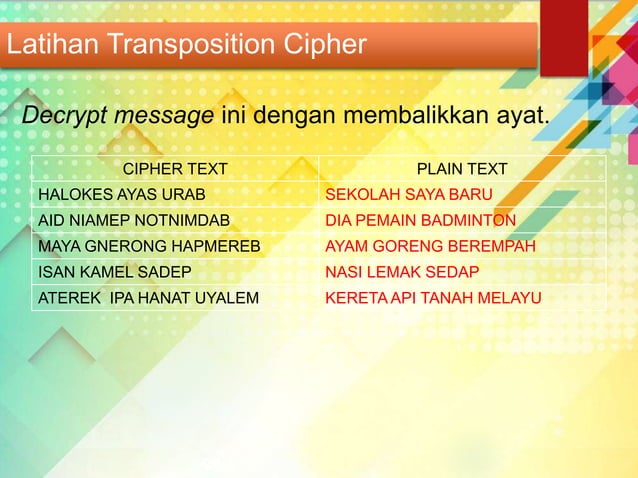 Latihan Transposition Cipher

Decrypt message ini dengan membalikkan ayat.

| CIPHER TEXT | PLAIN TEXT |
|---|---|
| HALOKES AYAS URAB | SEKOLAH SAYA BARU |
| AID NIAMEP NOTNIMDAB | DIA PEMAIN BADMINTON |
| MAYA GNERONG HAPMEREB | AYAM GORENG BEREMPAH |
| ISAN KAMEL SADEP | NASI LEMAK SEDAP |
| ATEREK IPA HANAT UYALEM | KERETA API TANAH MELAYU |